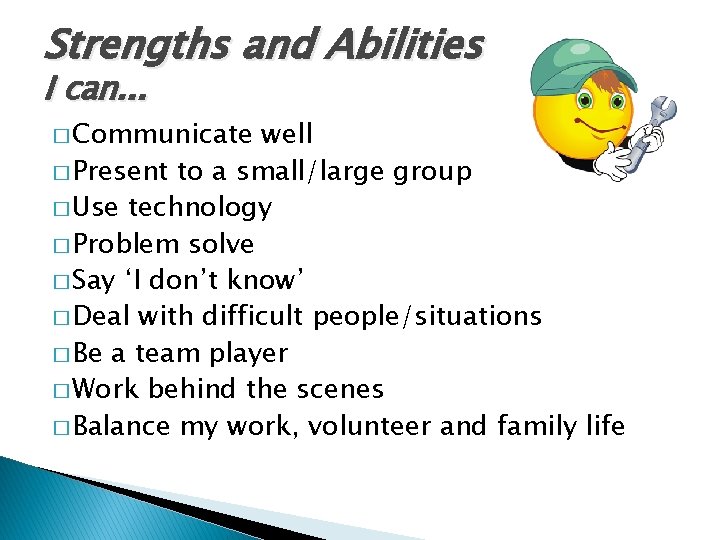 Strengths and Abilities
I can…

□ Communicate well
□ Present to a small/large group
□ Use technology
□ Problem solve
□ Say ‘I don’t know’
□ Deal with difficult people/situations
□ Be a team player
□ Work behind the scenes
□ Balance my work, volunteer and family life